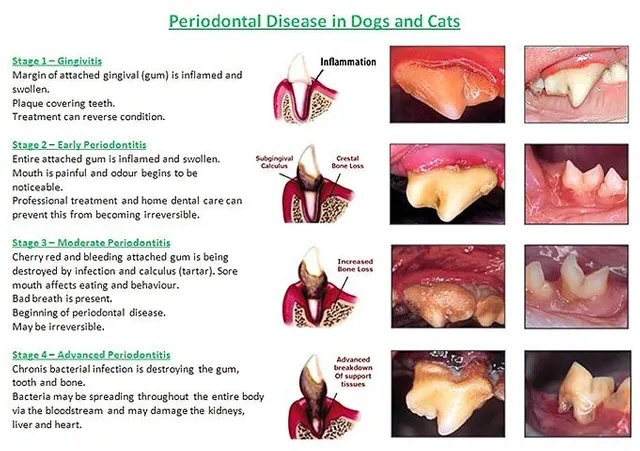 Periodontal Disease in Dogs and Cats

Stage 1 – Gingivitis
Margin of attached gingival (gum) is inflamed and swollen.
Plaque covering teeth.
Treatment can reverse condition.

Inflammation

Stage 2 – Early Periodontitis
Entire attached gum is inflamed and swollen.
Mouth is painful and odour begins to be noticeable.
Professional treatment and home dental care can prevent this from becoming irreversible.

Subgingival Calculus

Crestal Bone Loss

Stage 3 – Moderate Periodontitis
Cherry red and bleeding attached gum is being destroyed by infection and calculus (tartar). Sore mouth affects eating and behaviour.
Bad breath is present.
Beginning of periodontal disease.
May be irreversible.

Increased Bone Loss

Stage 4 – Advanced Periodontitis
Chronis bacterial infection is destroying the gum, tooth and bone.
Bacteria may be spreading throughout the entire body via the bloodstream and may damage the kidneys, liver and heart.

Advanced breakdown Of support tissues